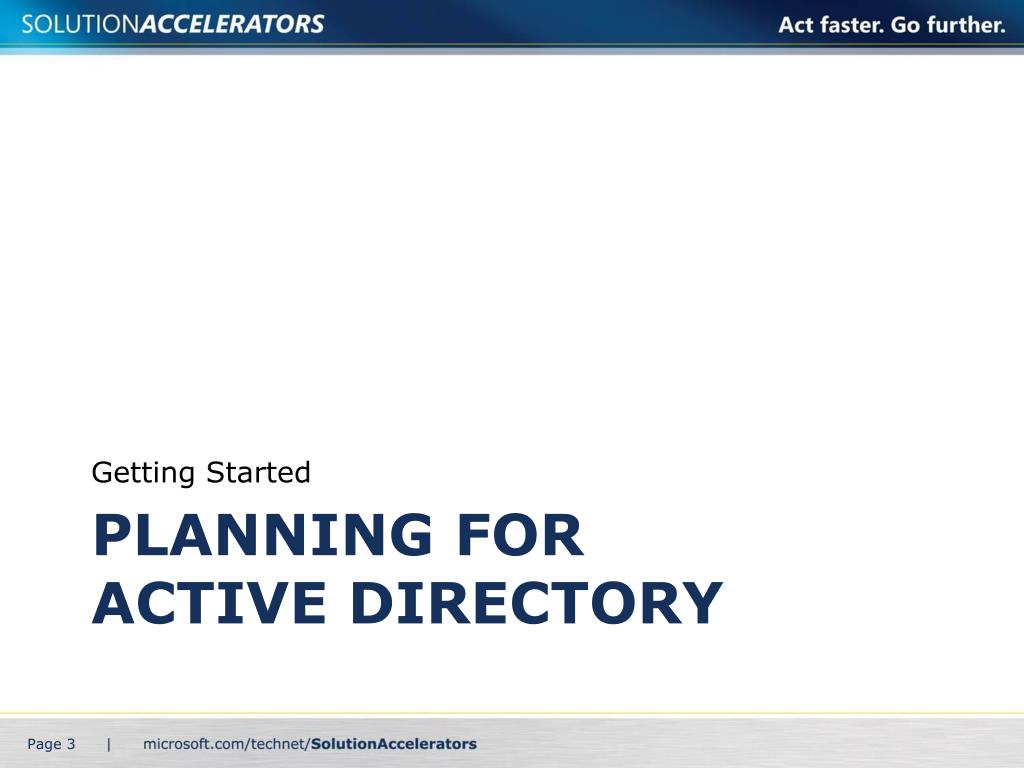 SOLUTIONACCELERATORS

Act faster. Go further.

Getting Started

PLANNING FOR ACTIVE DIRECTORY

Page 3 | microsoft.com/technet/SolutionAccelerators